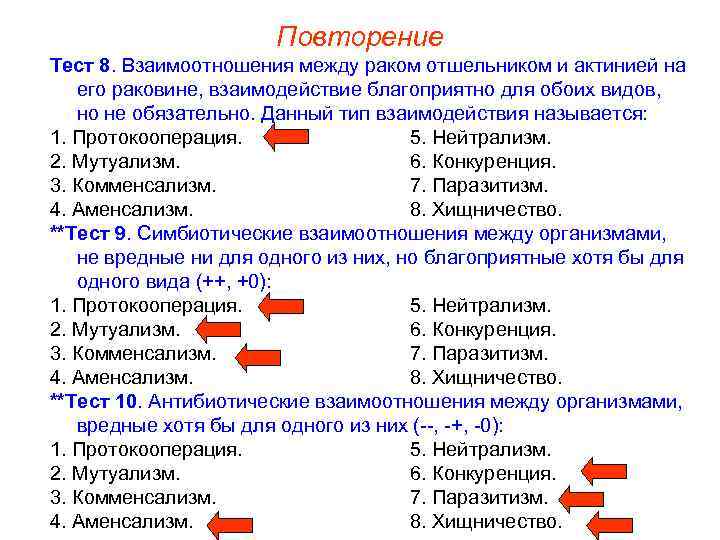 Повторение

Тест 8. Взаимоотношения между раком отшельником и актинией на его раковине, взаимодействие благоприятно для обоих видов, но не обязательно. Данный тип взаимодействия называется:

1. Протокооперация.
2. Мутуализм.
3. Комменсализм.
4. Аменсализм.

5. Нейтрализм.
6. Конкуренция.
7. Паразитизм.
8. Хищничество.

**Тест 9. Симбиотические взаимоотношения между организмами, не вредные ни для одного из них, но благоприятные хотя бы для одного вида (++, +0):

1. Протокооперация.
2. Мутуализм.
3. Комменсализм.
4. Аменсализм.

5. Нейтрализм.
6. Конкуренция.
7. Паразитизм.
8. Хищничество.

**Тест 10. Антибиотические взаимоотношения между организмами, вредные хотя бы для одного из них (--, -+, -0):

1. Протокооперация.
2. Мутуализм.
3. Комменсализм.
4. Аменсализм.

5. Нейтрализм.
6. Конкуренция.
7. Паразитизм.
8. Хищничество.